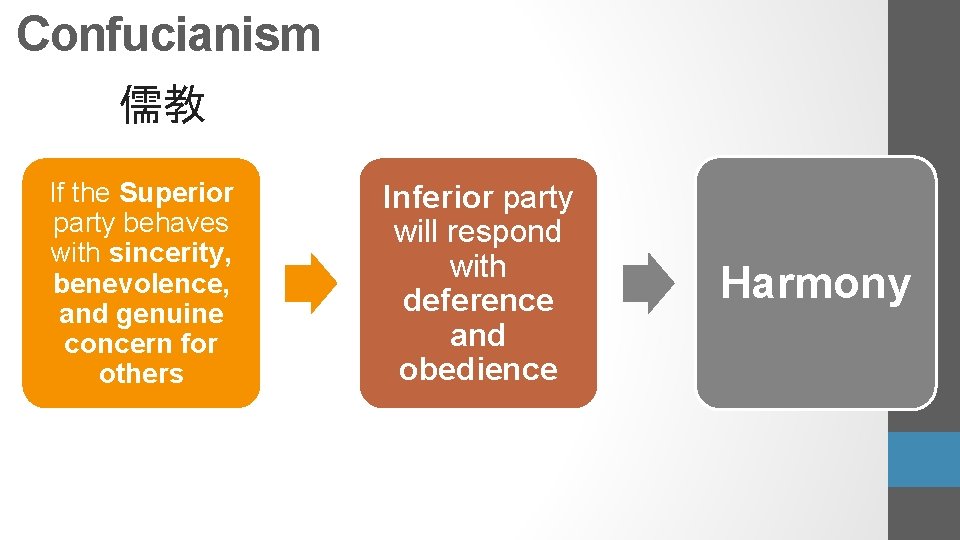 Confucianism

儒教

If the Superior party behaves with sincerity, benevolence, and genuine concern for others

Inferior party will respond with deference and obedience

Harmony